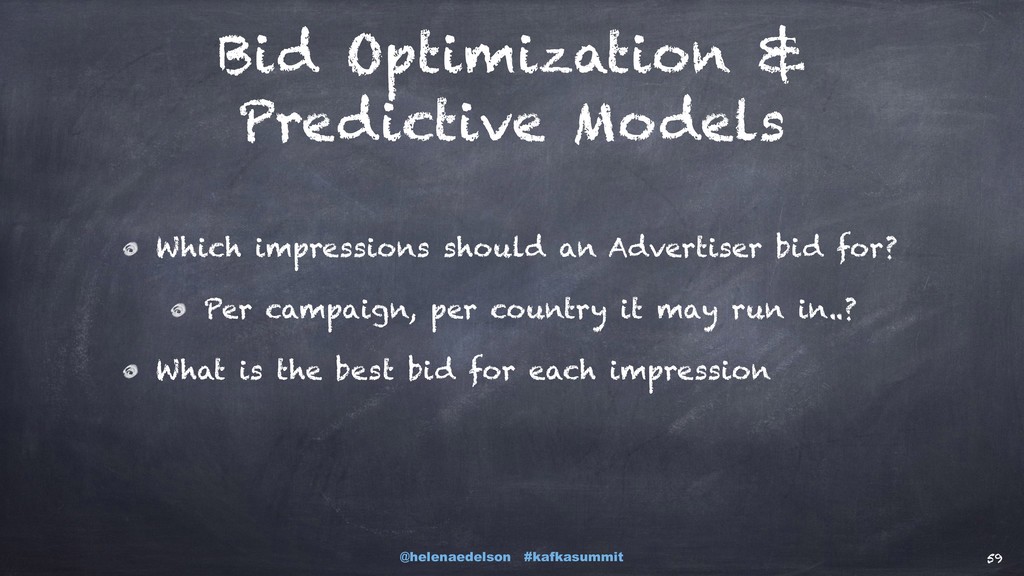 Bid Optimization & Predictive Models

Which impressions should an Advertiser bid for?

Per campaign, per country it may run in..?

What is the best bid for each impression

@helenaedelson #kafkasummit

59